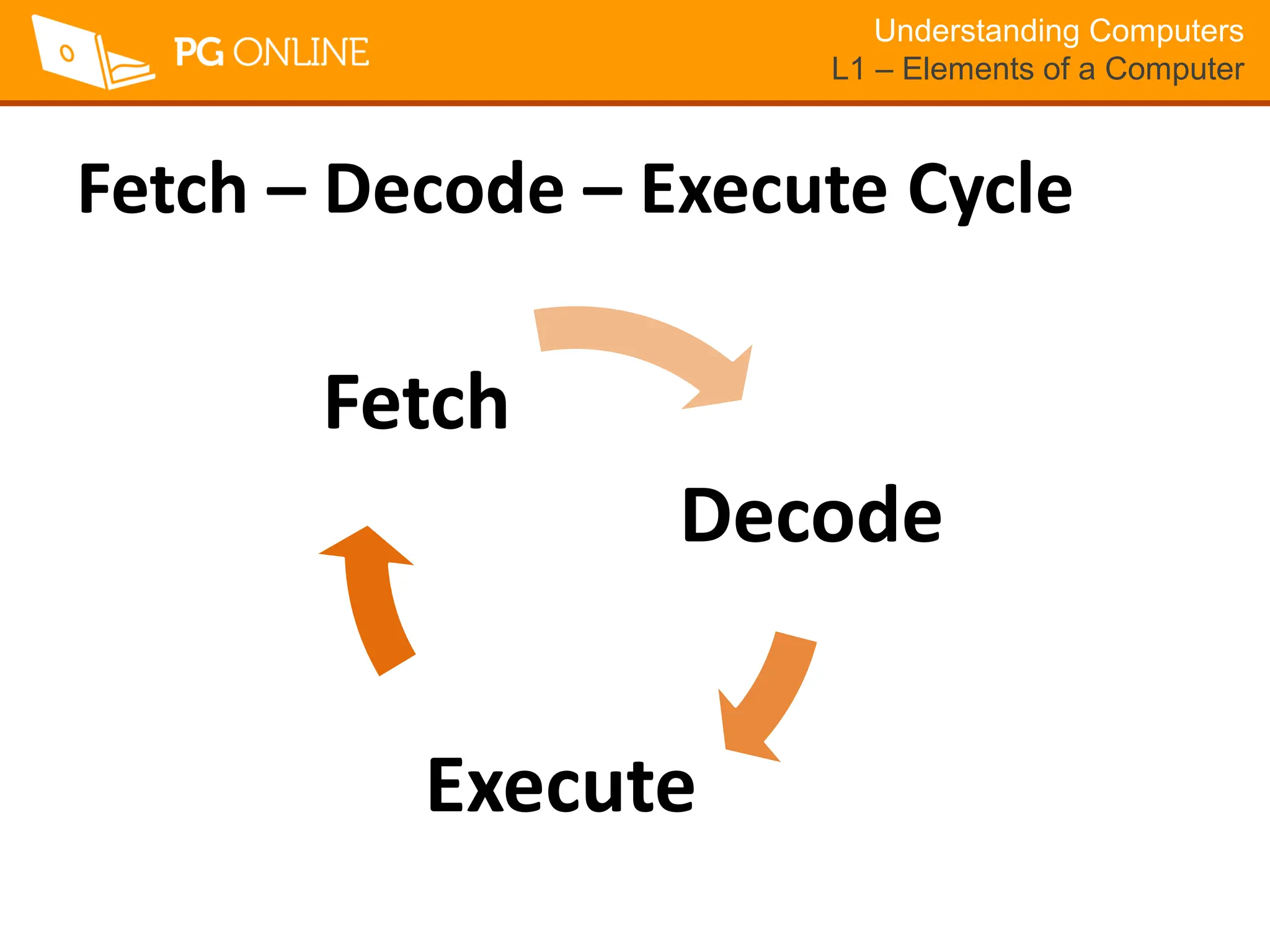 PG ONLINE

Understanding Computers
L1 – Elements of a Computer

Fetch – Decode – Execute Cycle

Fetch

Decode

Execute